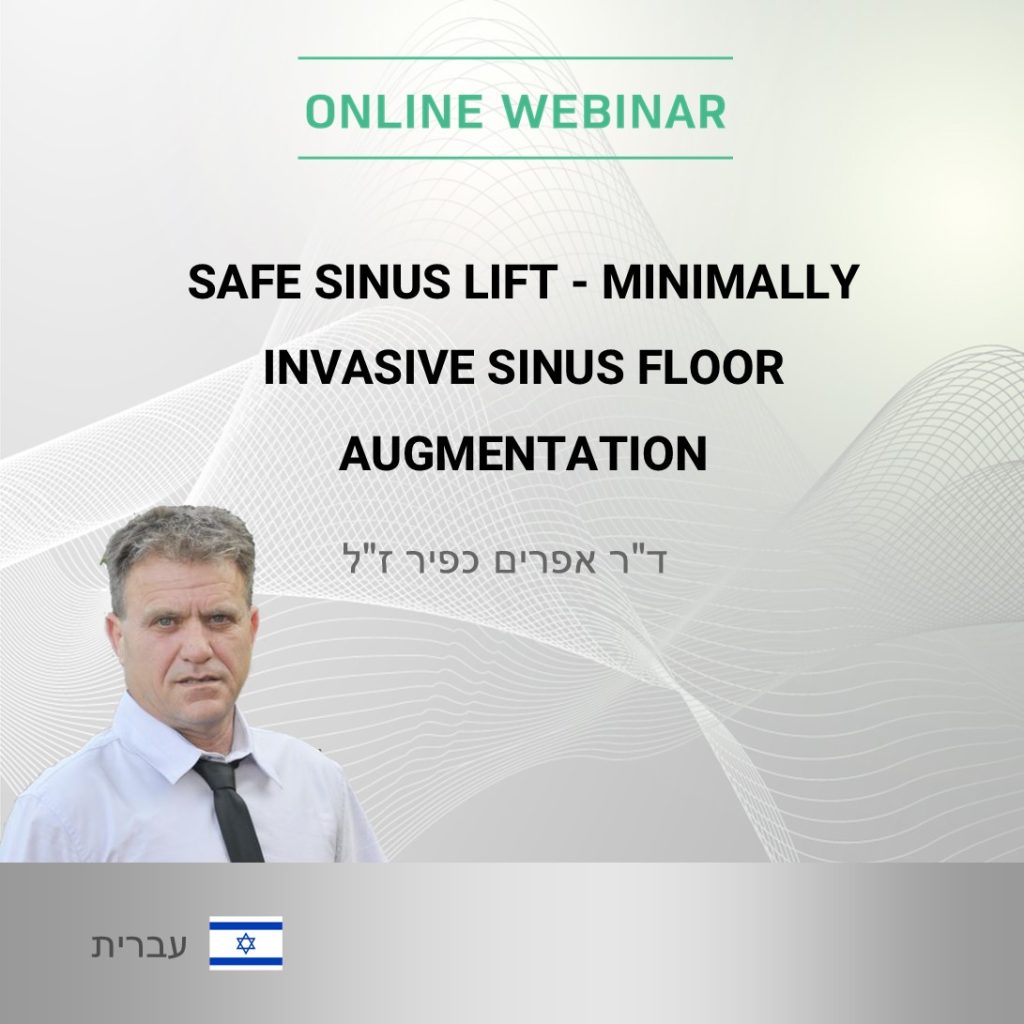 ONLINE WEBINAR

SAFE SINUS LIFT - MINIMALLY INVASIVE SINUS FLOOR AUGMENTATION

ד"ר אפרים כפיר ז"ל

עברית